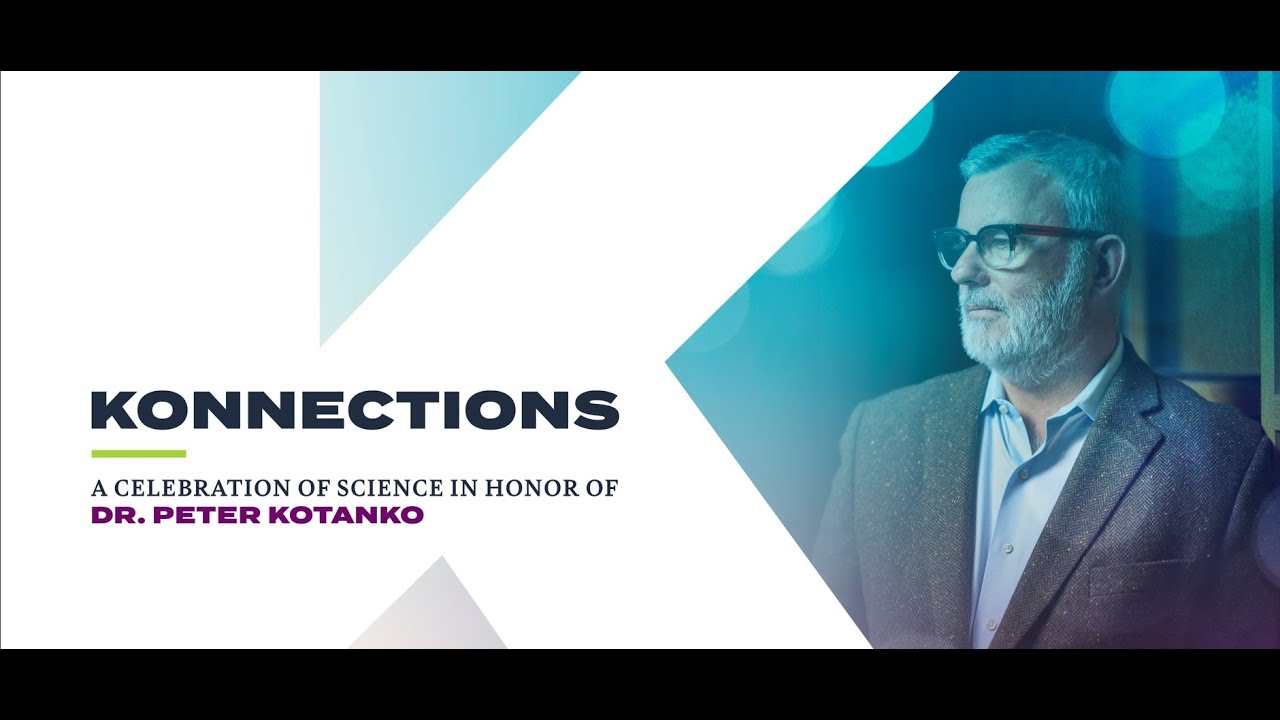 KONNECTIONS

A CELEBRATION OF SCIENCE IN HONOR OF
DR. PETER KOTANKO